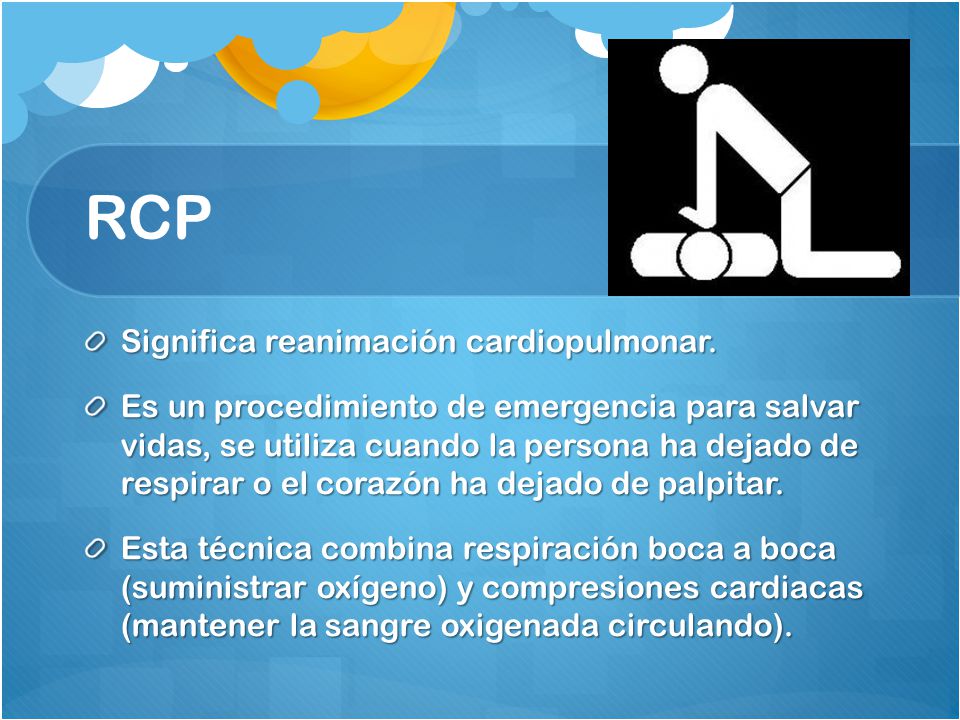 RCP

Significa reanimación cardiopulmonar.

Es un procedimiento de emergencia para salvar vidas, se utiliza cuando la persona ha dejado de respirar o el corazón ha dejado de palpitar.

Esta técnica combina respiración boca a boca (suministrar oxígeno) y compresiones cardiacas (mantener la sangre oxigenada circulando).